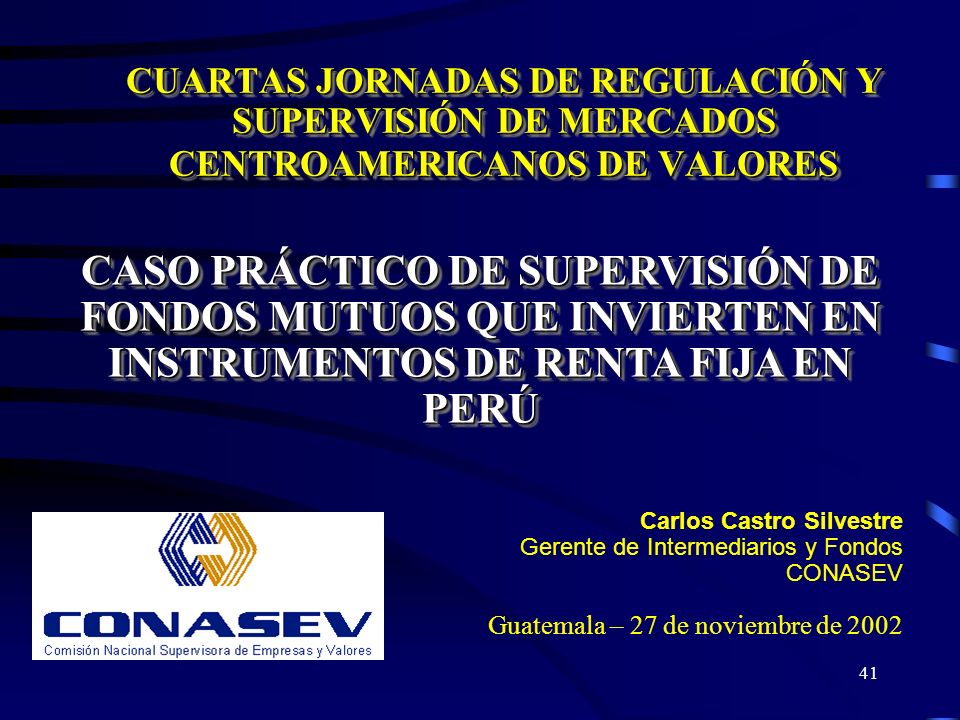 CUARTAS JORNADAS DE REGULACIÓN Y SUPERVISIÓN DE MERCADOS CENTROAMERICANOS DE VALORES

CASO PRÁCTICO DE SUPERVISIÓN DE FONDOS MUTUOS QUE INVIERTEN EN INSTRUMENTOS DE RENTA FIJA EN PERÚ

CONASEV
Comisión Nacional Supervisora de Empresas y Valores

Carlos Castro Silvestre
Gerente de Intermediarios y Fondos
CONASEV

Guatemala – 27 de noviembre de 2002

41